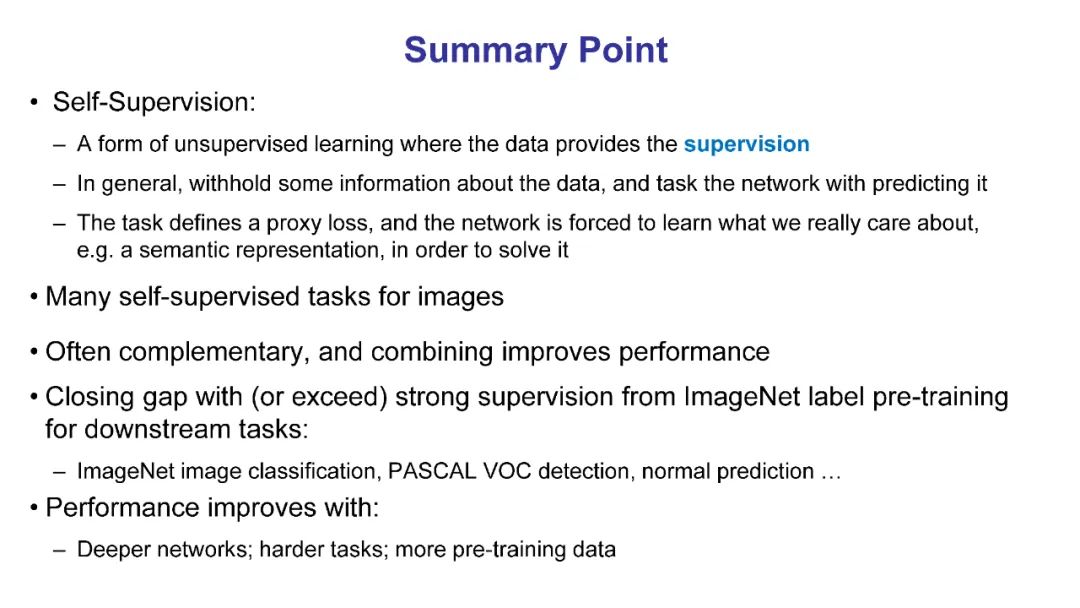 Summary Point

• Self-Supervision:
– A form of unsupervised learning where the data provides the supervision
– In general, withhold some information about the data, and task the network with predicting it
– The task defines a proxy loss, and the network is forced to learn what we really care about, e.g. a semantic representation, in order to solve it

• Many self-supervised tasks for images

• Often complementary, and combining improves performance

• Closing gap with (or exceed) strong supervision from ImageNet label pre-training for downstream tasks:
– ImageNet image classification, PASCAL VOC detection, normal prediction …

• Performance improves with:
– Deeper networks; harder tasks; more pre-training data